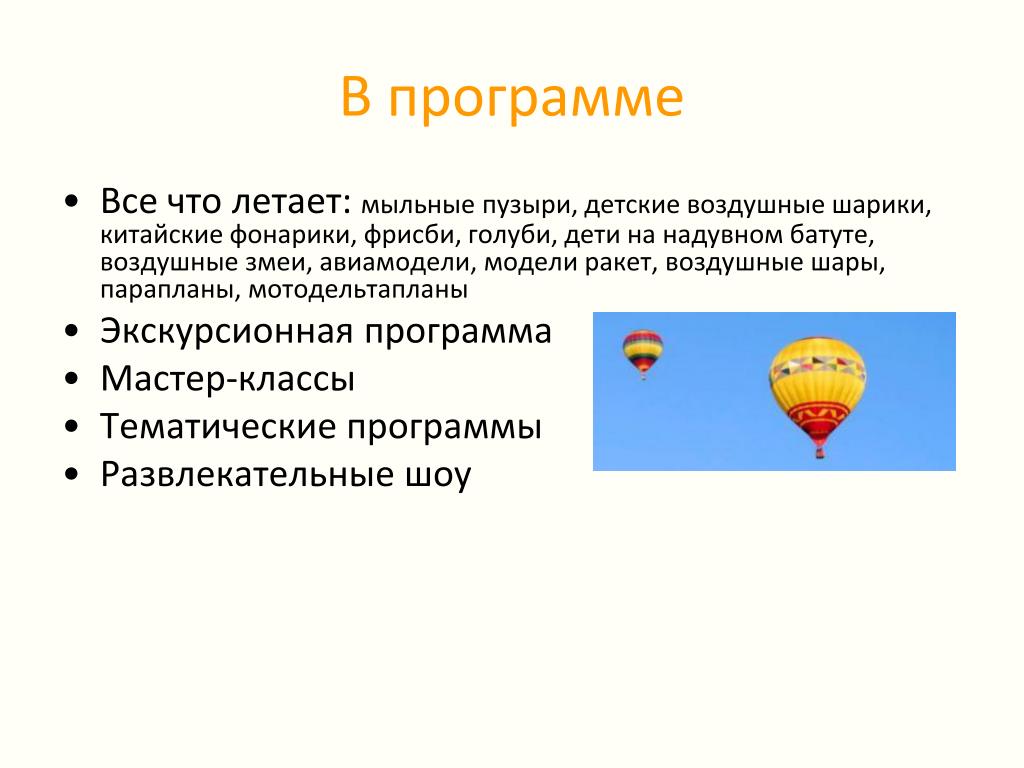 В программе

• Все что летает: мыльные пузыри, детские воздушные шарики, китайские фонарики, фрисби, голуби, дети на надувном батуте, воздушные змеи, авиамодели, модели ракет, воздушные шары, парапланы, мотодельтапланы
• Экскурсионная программа
• Мастер-классы
• Тематические программы
• Развлекательные шоу